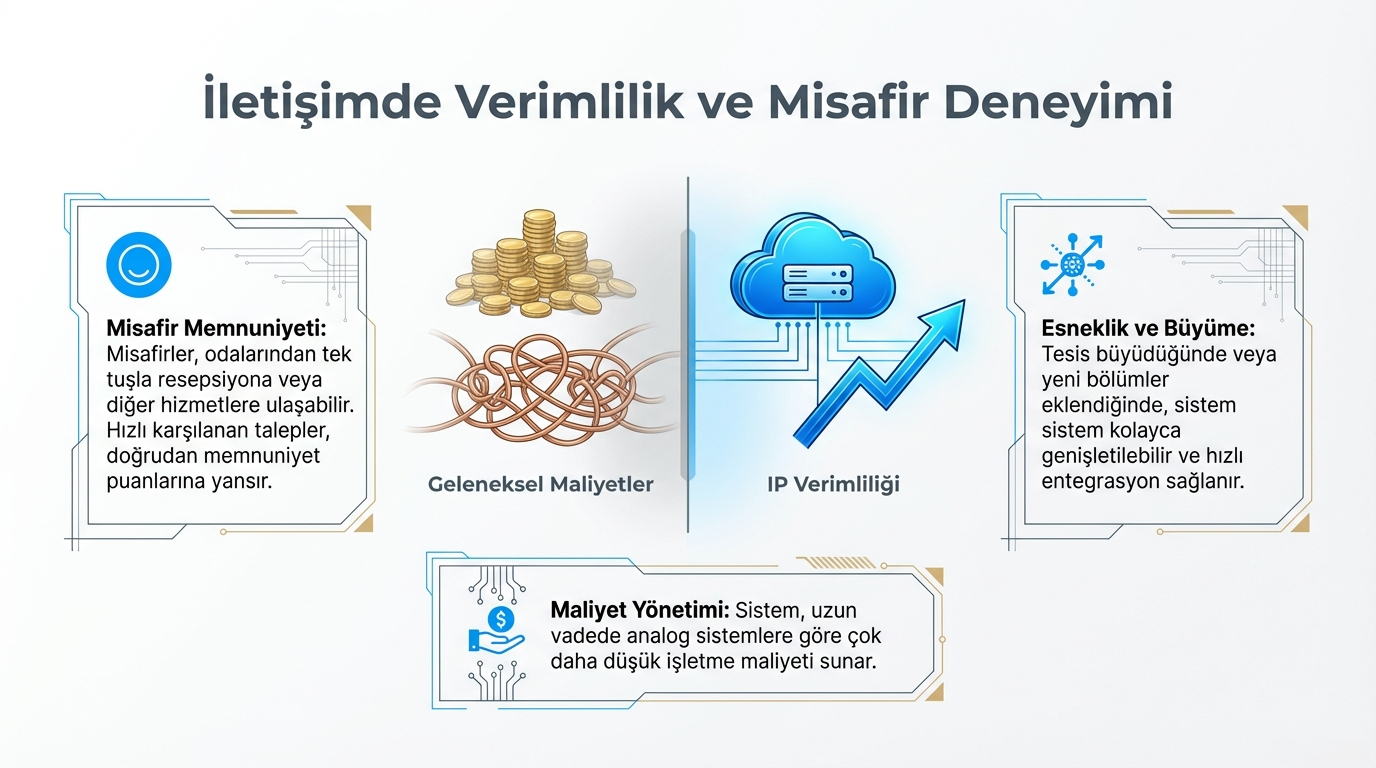 İletişimde Verimlilik ve Misafir Deneyimi

Misafir Memnuniyeti: Misafirler, odalarından tek tuşla resepsiyona veya diğer hizmetlere ulaşabilir. Hızlı karşılanan talepler, doğrudan memnuniyet puanlarına yansır.

Geleneksel Maliyetler

IP Verimliliği

Esneklik ve Büyüme: Tesis büyüdüğünde veya yeni bölümler eklendiğinde, sistem sistem kolayca genişletilebilir ve hızlı entegrasyon sağlanır.

Maliyet Yönetimi: Sistem, uzun vadede analog sistemlere göre çok daha düşük işletme maliyeti sunar.